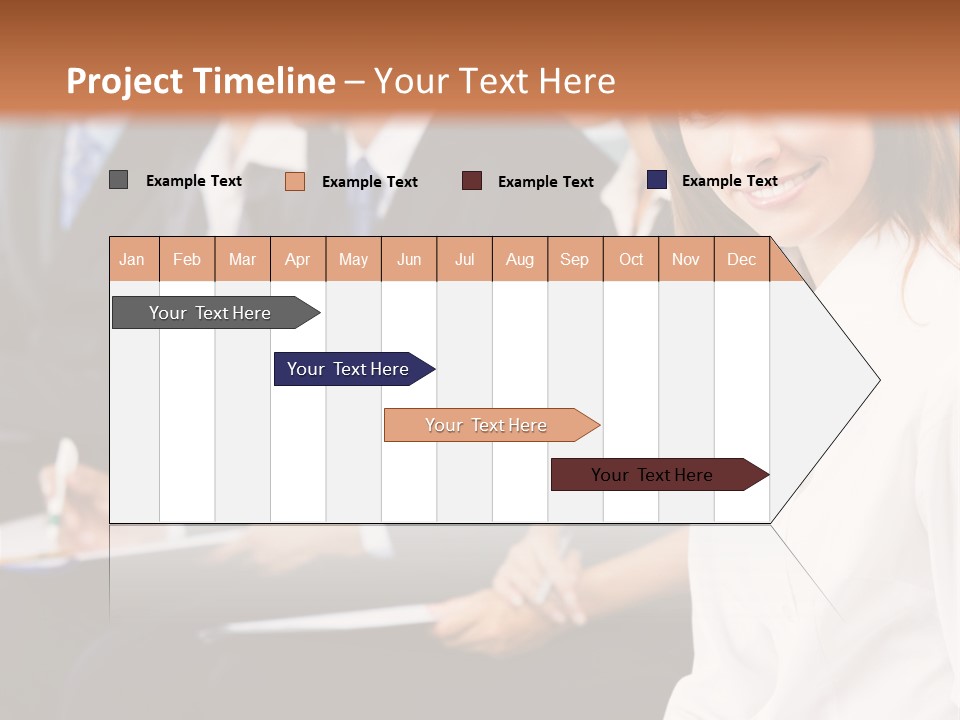 Project Timeline – Your Text Here

Example Text
Example Text
Example Text
Example Text

| Jan | Feb | Mar | Apr | May | Jun | Jul | Aug | Sep | Oct | Nov | Dec |
|---|---|---|---|---|---|---|---|---|---|---|---|

Your Text Here
Your Text Here
Your Text Here
Your Text Here